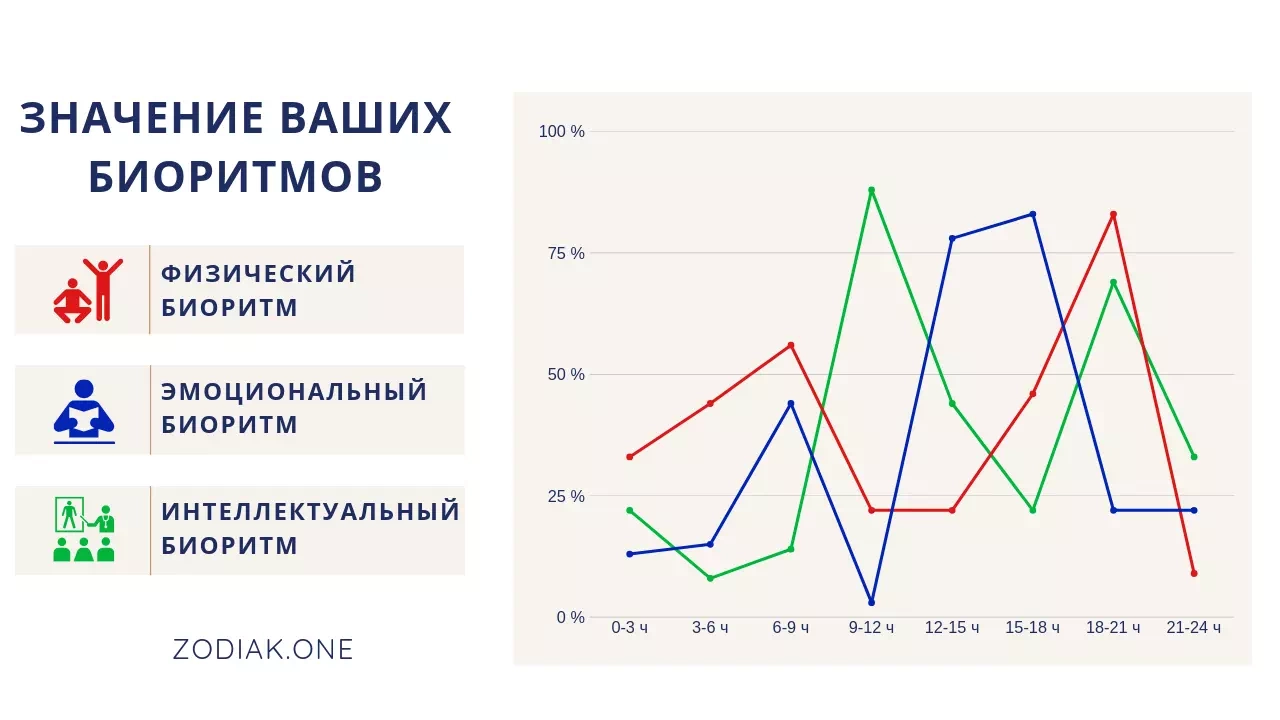 ЗНАЧЕНИЕ ВАШИХ БИОРИТМОВ

ФИЗИЧЕСКИЙ БИОРИТМ

ЭМОЦИОНАЛЬНЫЙ БИОРИТМ

ИНТЕЛЛЕКТУАЛЬНЫЙ БИОРИТМ

ZODIAK.ONE

100 %
75 %
50 %
25 %
0 %

0-3 ч
3-6 ч
6-9 ч
9-12 ч
12-15 ч
15-18 ч
18-21 ч
21-24 ч